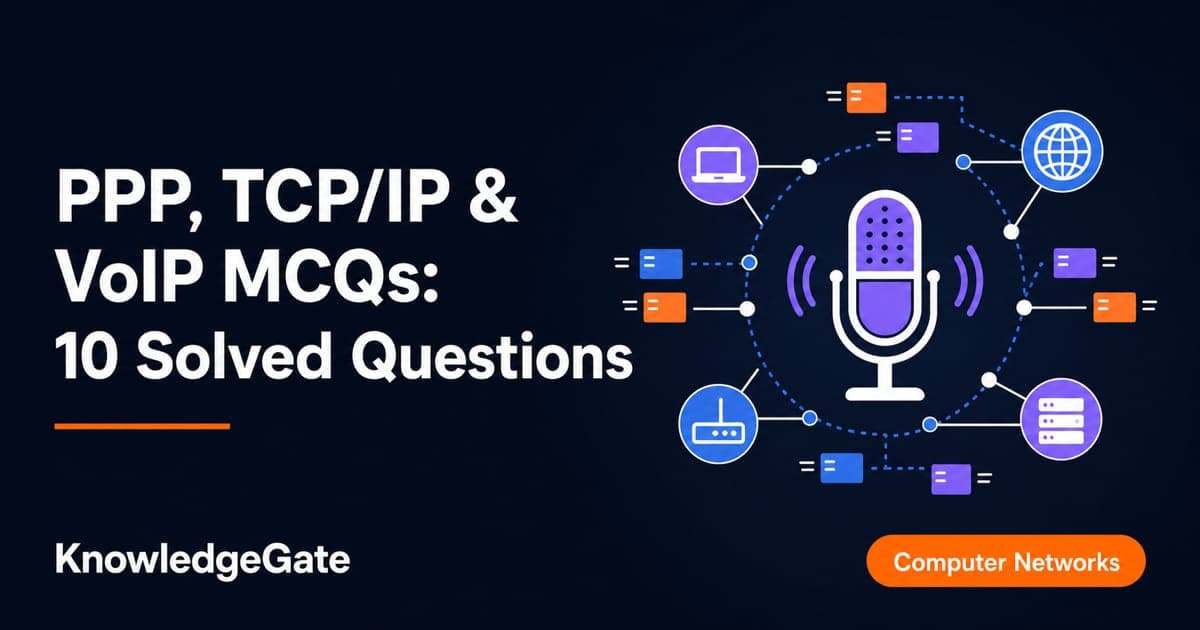 PPP, TCP/IP & VoIP MCQs:
10 Solved Questions

KnowledgeGate

Computer Networks